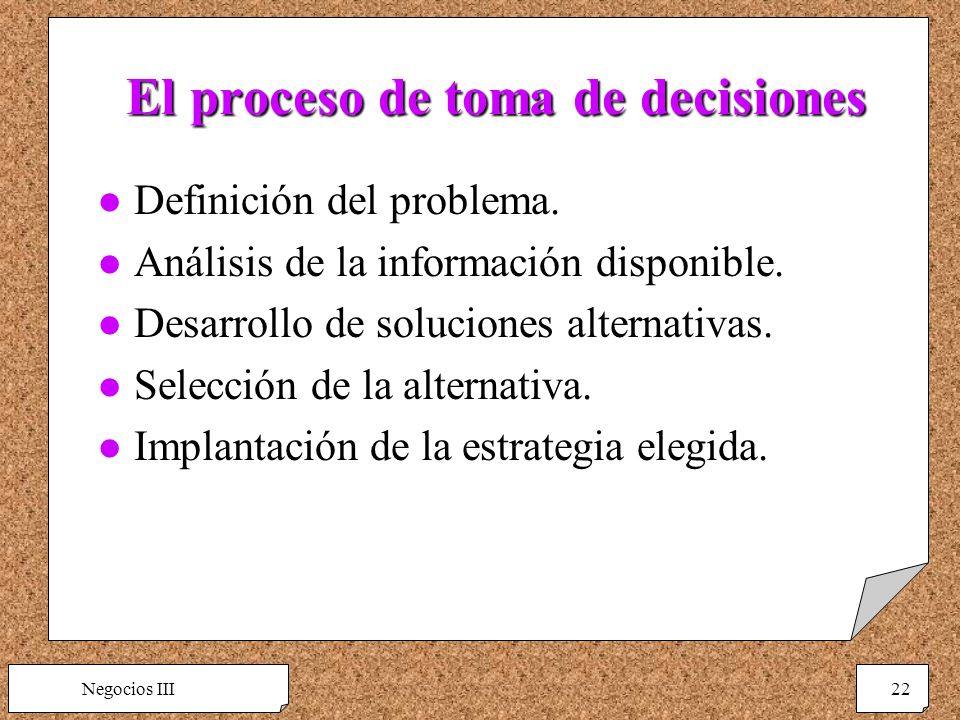 El proceso de toma de decisiones

- Definición del problema.
- Análisis de la información disponible.
- Desarrollo de soluciones alternativas.
- Selección de la alternativa.
- Implantación de la estrategia elegida.

Negocios III

22